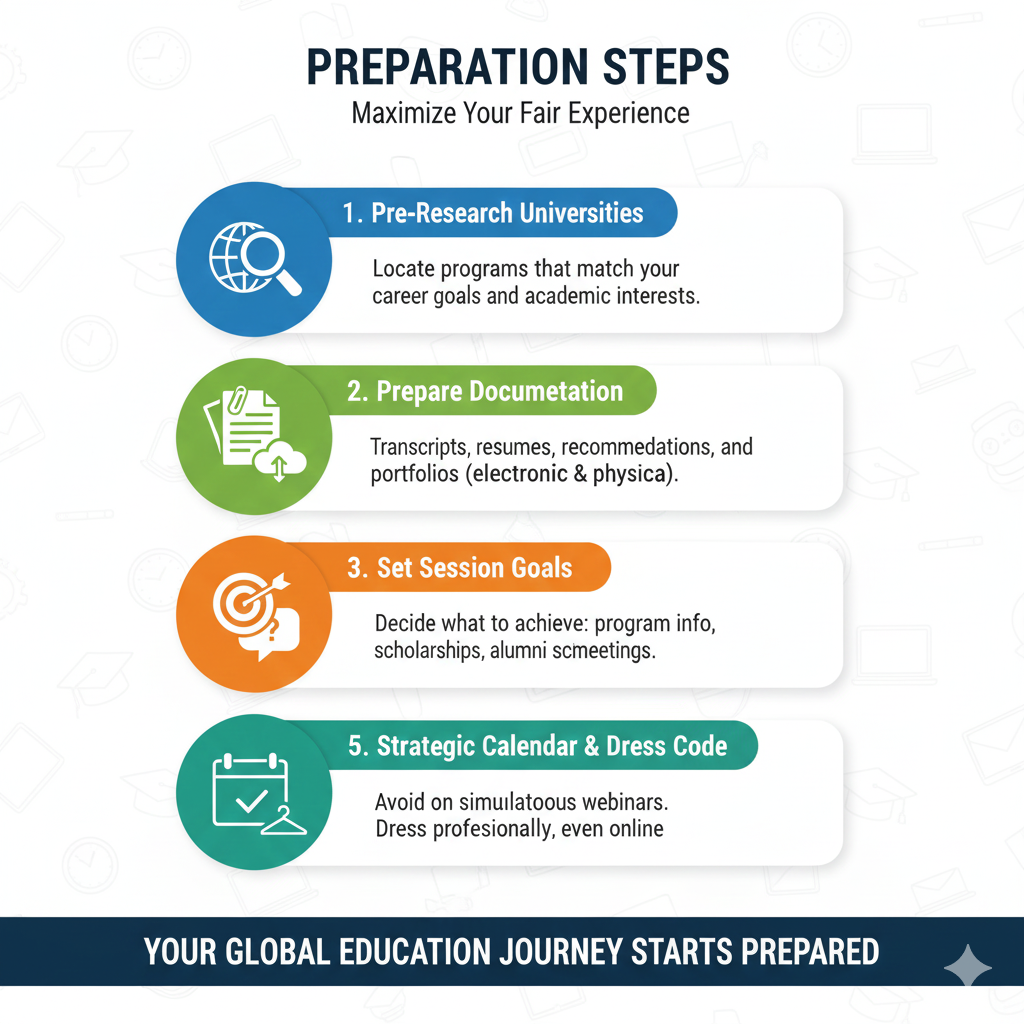 PREPARATION STEPS
Maximize Your Fair Experience

1. Pre-Research Universities
Locate programs that match your career goals and academic interests.

2. Prepare Documetation
Transcripts, resumes, recommedations, and portfolios (electronic & physica).

3. Set Session Goals
Decide what to achieve: program info, scholarships, alumni scmeetings.

5. Strategic Calendar & Dress Code
Avoid on simulatoous webinars. Dress profesionally, even online

YOUR GLOBAL EDUCATION JOURNEY STARTS PREPARED